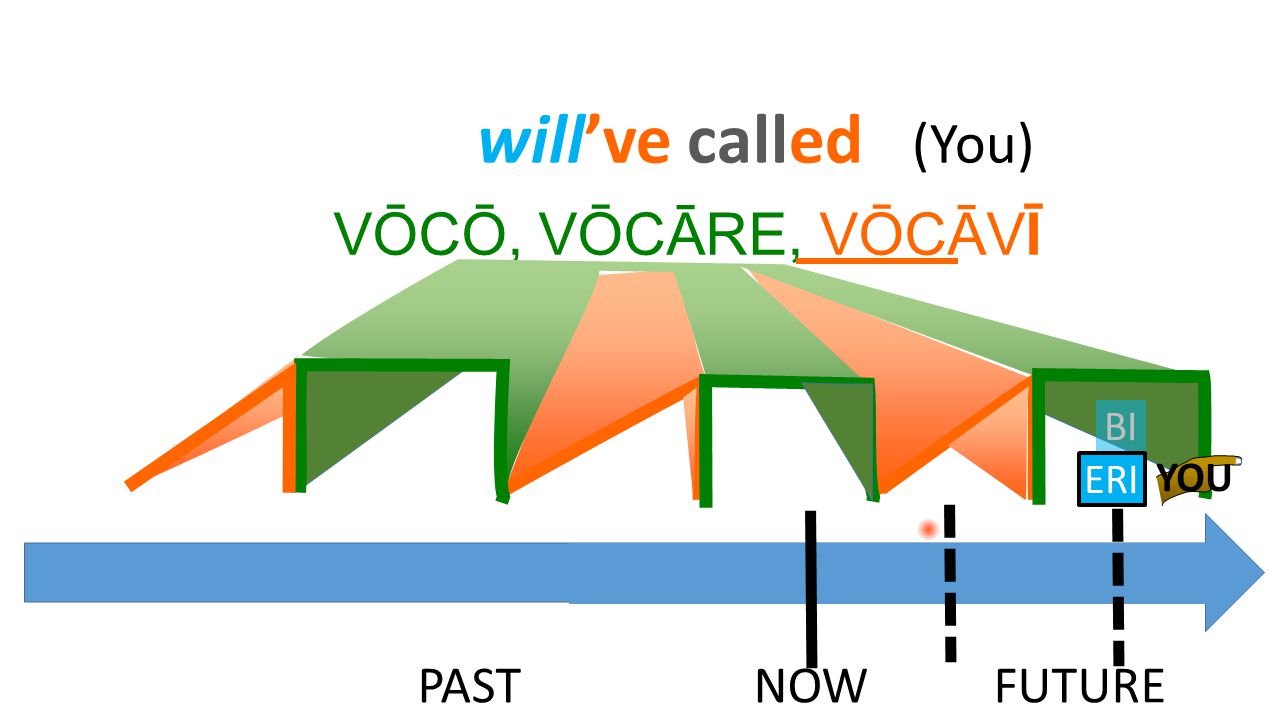 will've called (You)

VŌCŌ, VŌCĀRE, VŌCĀVĪ

BI

ERI YOU

PAST NOW FUTURE